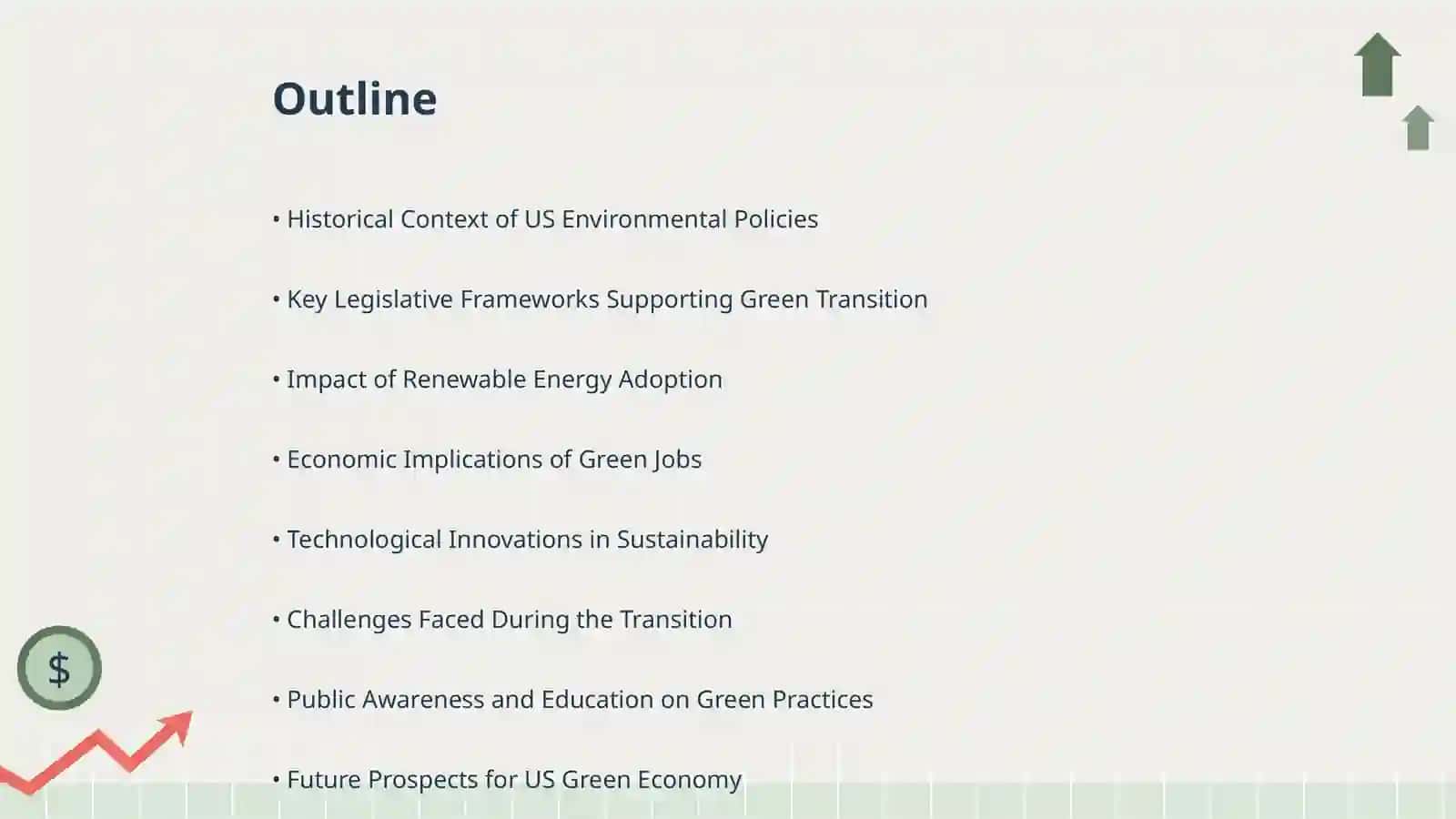 Outline

• Historical Context of US Environmental Policies

• Key Legislative Frameworks Supporting Green Transition

• Impact of Renewable Energy Adoption

• Economic Implications of Green Jobs

• Technological Innovations in Sustainability

• Challenges Faced During the Transition

• Public Awareness and Education on Green Practices

• Future Prospects for US Green Economy

$